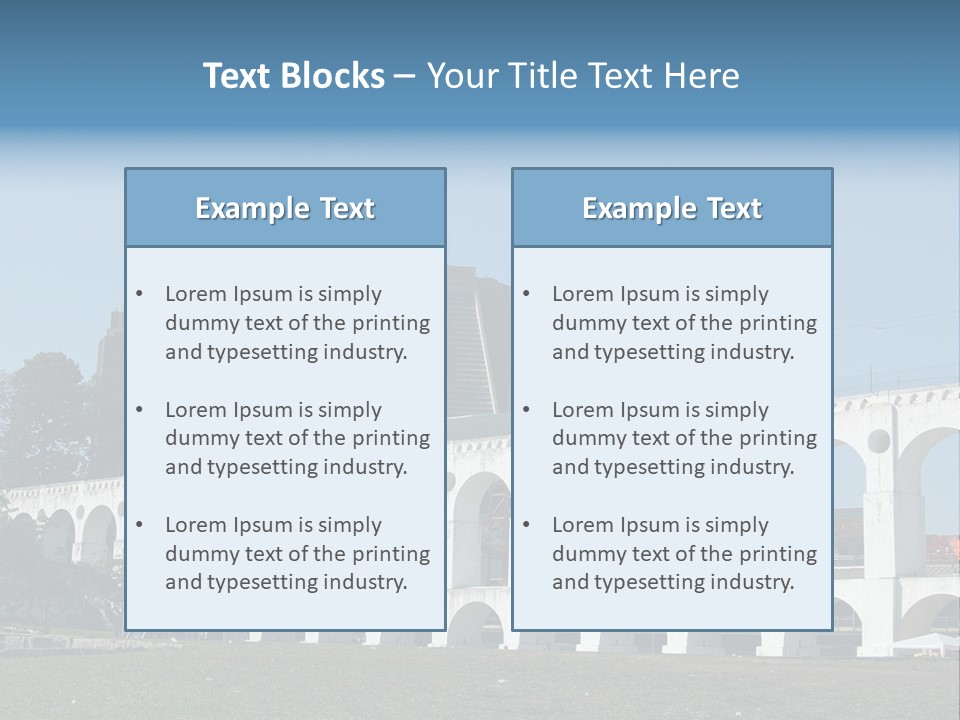 Text Blocks – Your Title Text Here

Example Text

• Lorem Ipsum is simply dummy text of the printing and typesetting industry.

• Lorem Ipsum is simply dummy text of the printing and typesetting industry.

• Lorem Ipsum is simply dummy text of the printing and typesetting industry.

Example Text

• Lorem Ipsum is simply dummy text of the printing and typesetting industry.

• Lorem Ipsum is simply dummy text of the printing and typesetting industry.

• Lorem Ipsum is simply dummy text of the printing and typesetting industry.